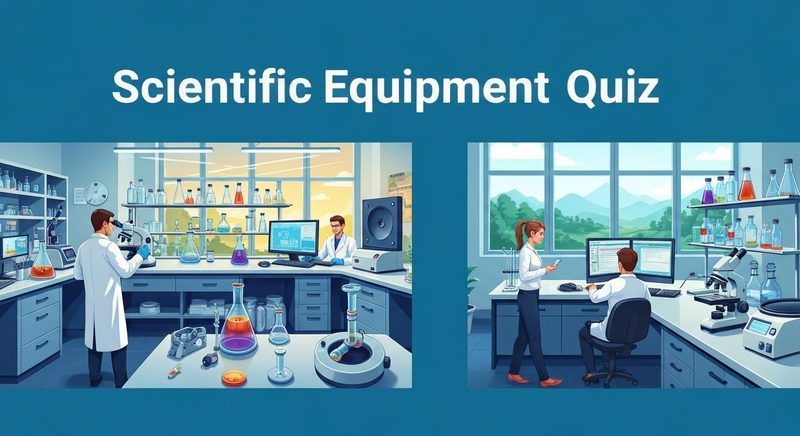 Scientific Equipment Quiz